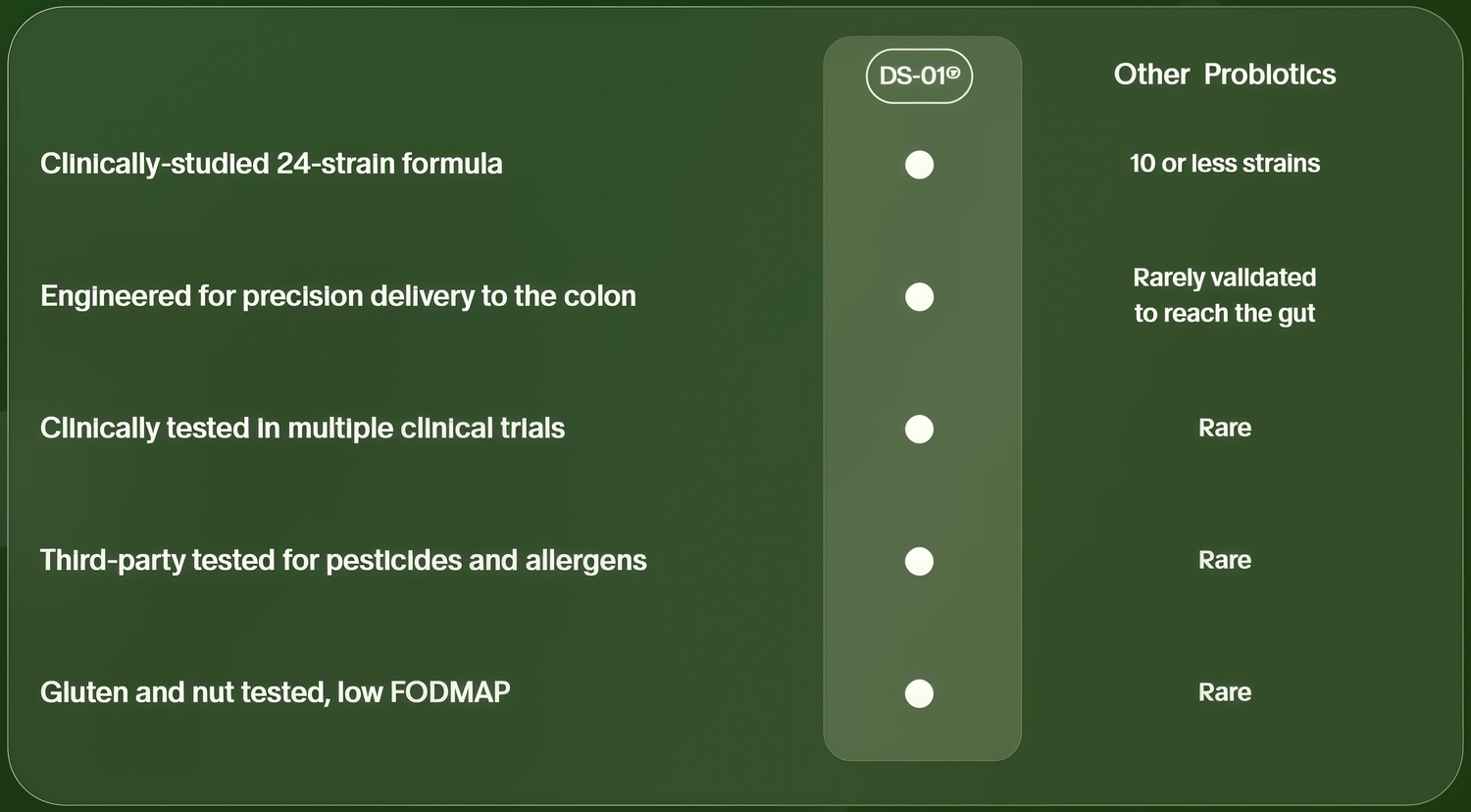 |  | DS-01® | Other Probiotics |
|---|---|---|
| Clinically-studied 24-strain formula | ● | 10 or less strains |
| Engineered for precision delivery to the colon | ● | Rarely validated to reach the gut |
| Clinically tested in multiple clinical trials | ● | Rare |
| Third-party tested for pesticides and allergens | ● | Rare |
| Gluten and nut tested, low FODMAP | ● | Rare |